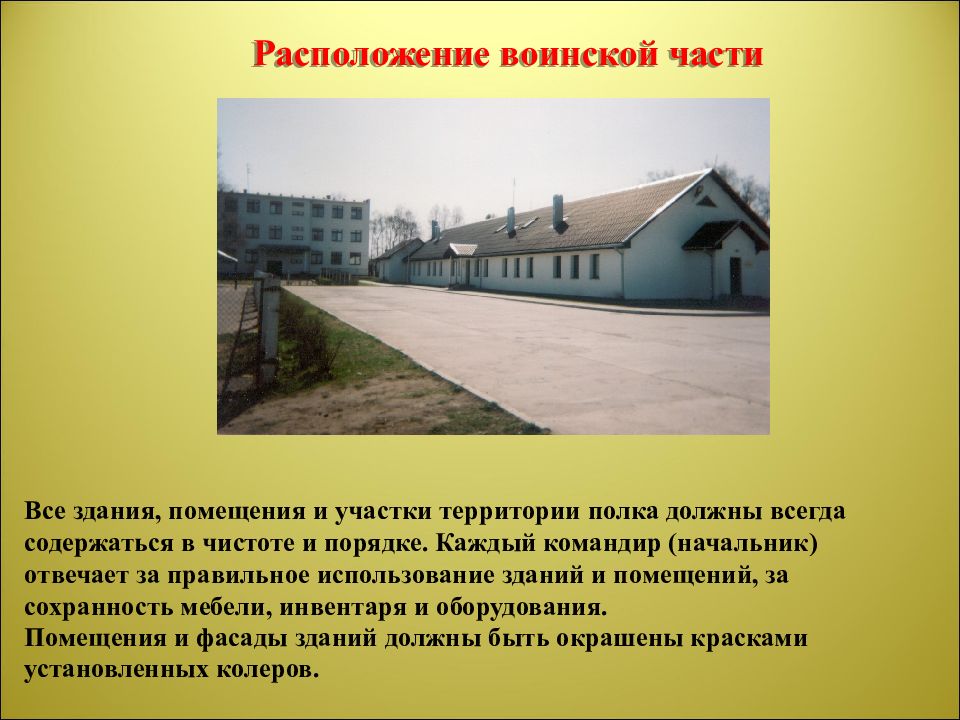 Расположение воинской части

Все здания, помещения и участки территории полка должны всегда содержаться в чистоте и порядке. Каждый командир (начальник) отвечает за правильное использование зданий и помещений, за сохранность мебели, инвентаря и оборудования.
Помещения и фасады зданий должны быть окрашены красками установленных колеров.